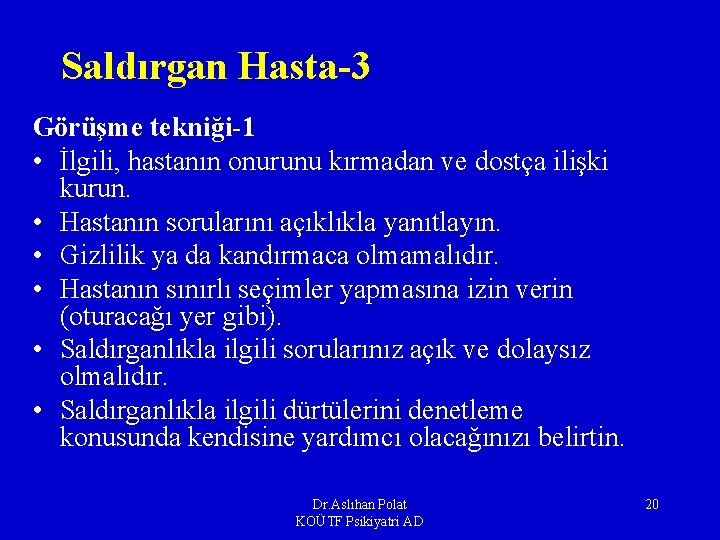 Saldırgan Hasta-3

Görüşme tekniği-1

• İlgili, hastanın onurunu kırmadan ve dostça ilişki kurun.
• Hastanın sorularını açıklıkla yanıtlayın.
• Gizlilik ya da kandırmaca olmamalıdır.
• Hastanın sınırlı seçimler yapmasına izin verin (oturacağı yer gibi).
• Saldırganlıkla ilgili sorularınız açık ve dolaysız olmalıdır.
• Saldırganlıkla ilgili dürtülerini denetleme konusunda kendisine yardımcı olacağınızı belirtin.

Dr.Aslıhan Polat
KOÜ TF Psikiyatri AD

20